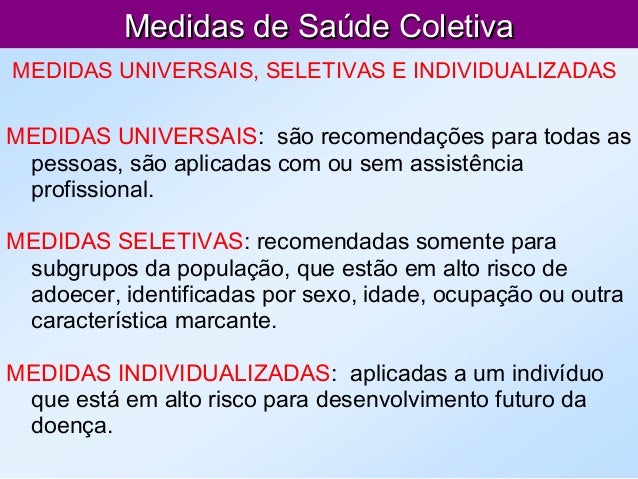 Medidas de Saúde Coletiva

MEDIDAS UNIVERSAIS, SELETIVAS E INDIVIDUALIZADAS

MEDIDAS UNIVERSAIS: são recomendações para todas as pessoas, são aplicadas com ou sem assistência profissional.

MEDIDAS SELETIVAS: recomendadas somente para subgrupos da população, que estão em alto risco de adoecer, identificadas por sexo, idade, ocupação ou outra característica marcante.

MEDIDAS INDIVIDUALIZADAS: aplicadas a um indivíduo que está em alto risco para desenvolvimento futuro da doença.